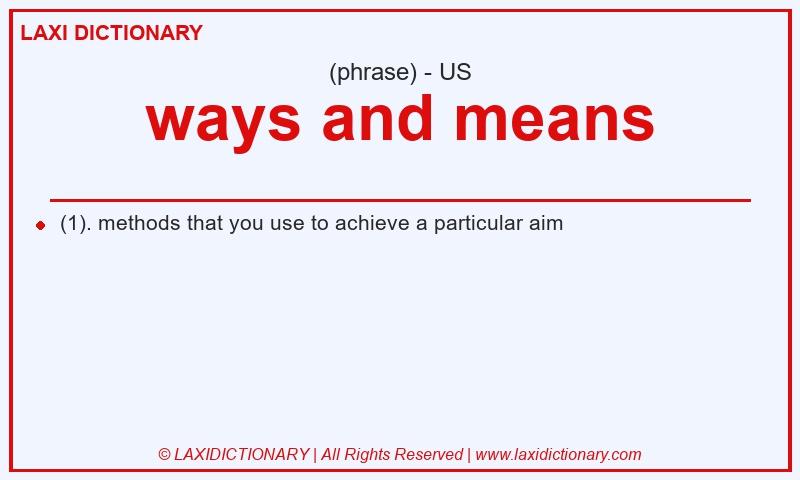 LAXI DICTIONARY

(phrase) - US

ways and means

(1). methods that you use to achieve a particular aim

© LAXIDICTIONARY | All Rights Reserved | www.laxidictionary.com